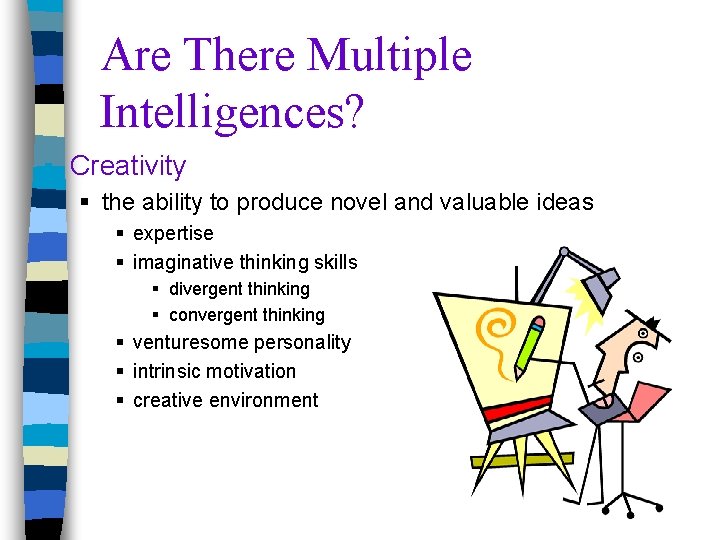 Are There Multiple Intelligences?

Creativity

▪ the ability to produce novel and valuable ideas
▪ expertise
▪ imaginative thinking skills
▪ divergent thinking
▪ convergent thinking
▪ venturesome personality
▪ intrinsic motivation
▪ creative environment